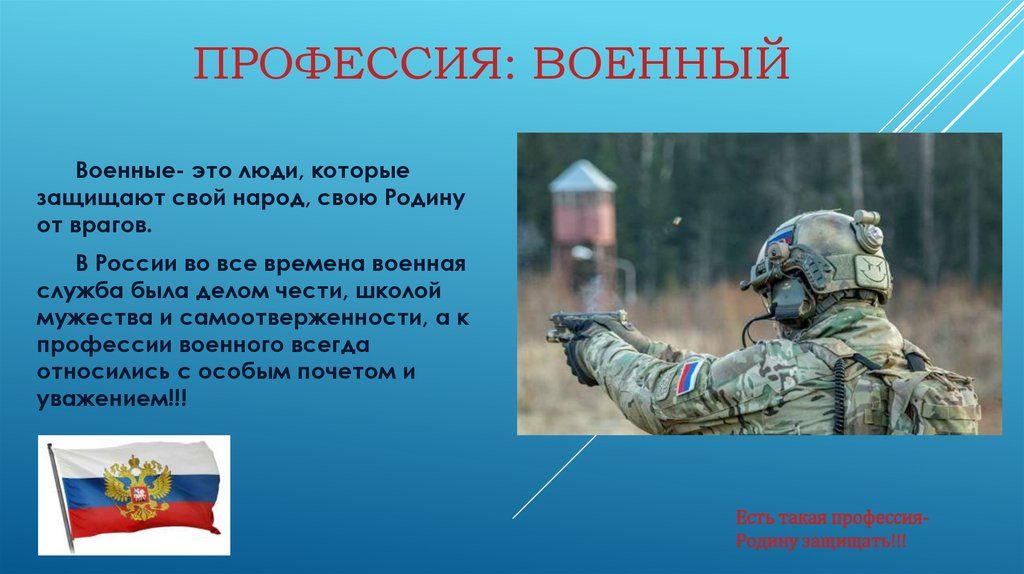 ПРОФЕССИЯ: ВОЕННЫЙ

Военные- это люди, которые защищают свой народ, свою Родину от врагов.

В России во все времена военная служба была делом чести, школой мужества и самоотверженности, а к профессии военного всегда относились с особым почетом и уважением!!!

Есть такая профессия- Родину защищать!!!